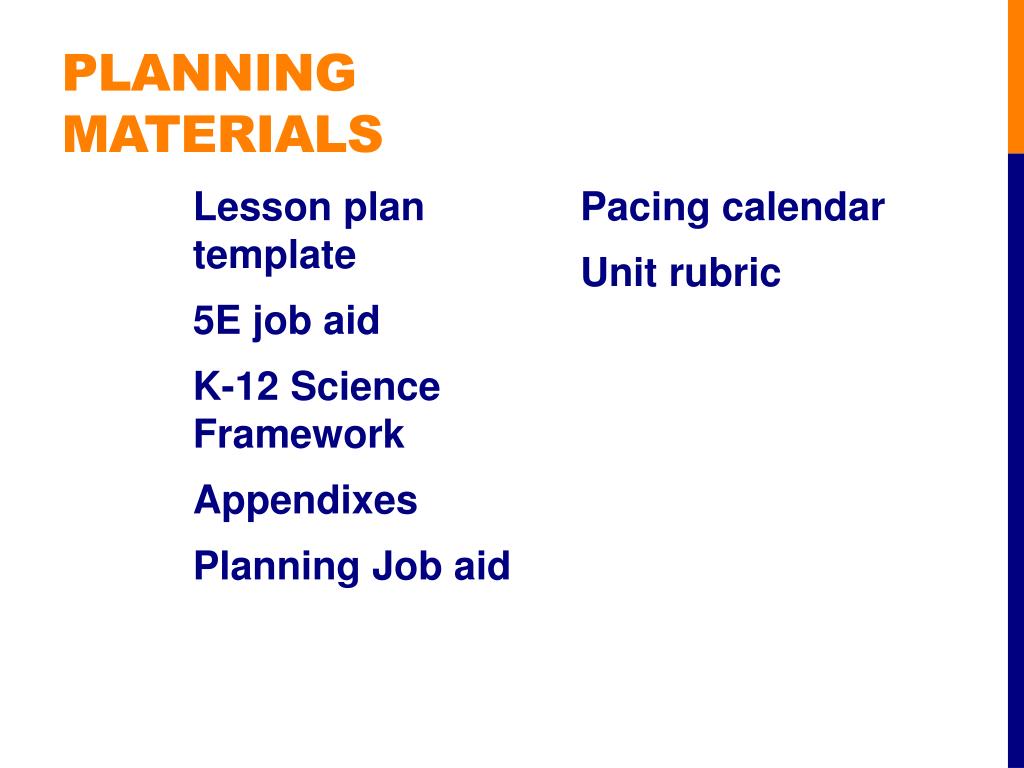 PLANNING MATERIALS

Lesson plan template

5E job aid

K-12 Science Framework

Appendixes

Planning Job aid

Pacing calendar

Unit rubric